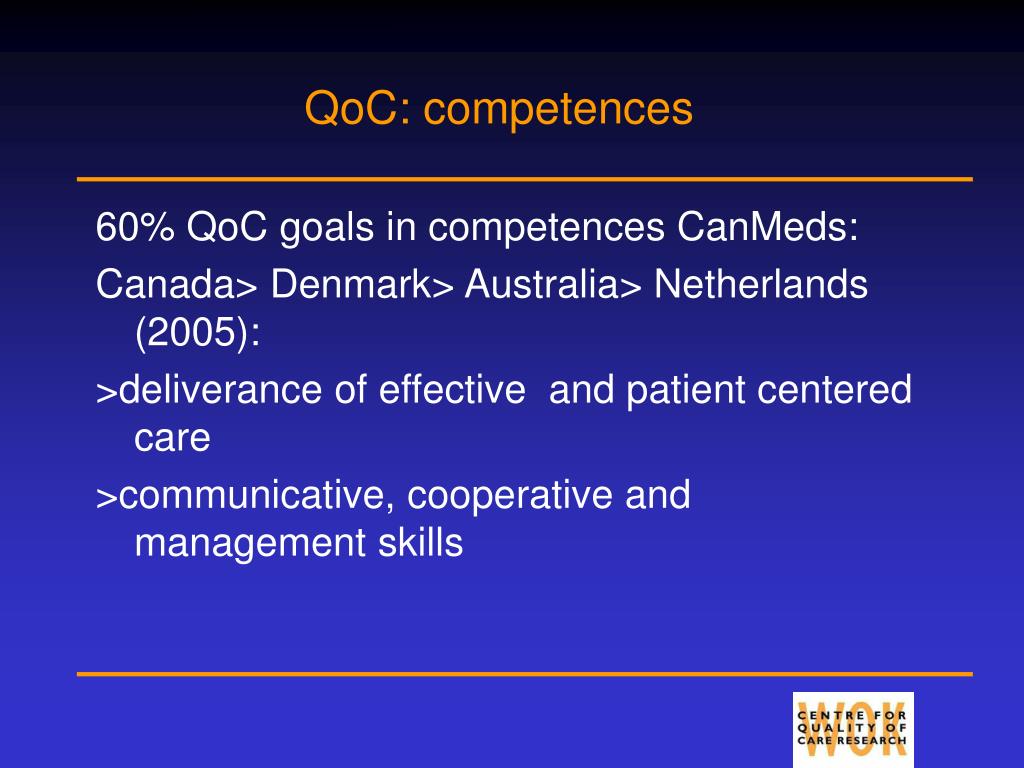 QoC: competences

60% QoC goals in competences CanMeds:

Canada> Denmark> Australia> Netherlands (2005):

>deliverance of effective  and patient centered care

>communicative, cooperative and management skills

WOK
CENTRE FOR
QUALITY OF
CARE RESEARCH